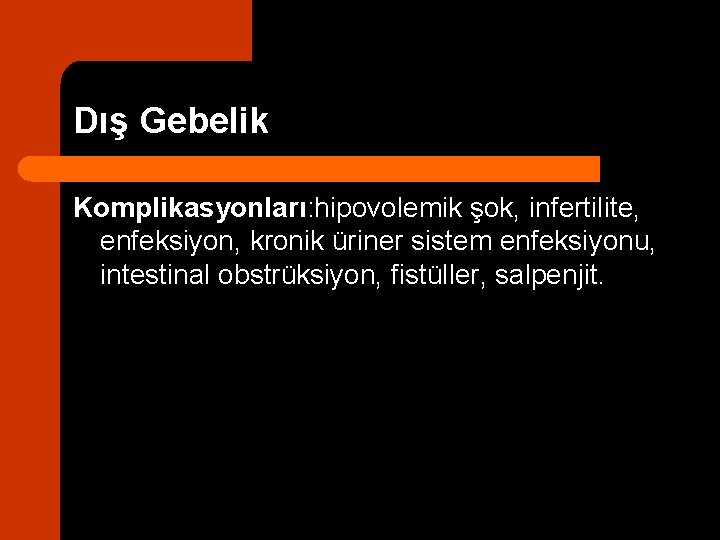 Dış Gebelik

Komplikasyonları:hipovolemik şok, infertilite, enfeksiyon, kronik üriner sistem enfeksiyonu, intestinal obstrüksiyon, fistüller, salpenjit.